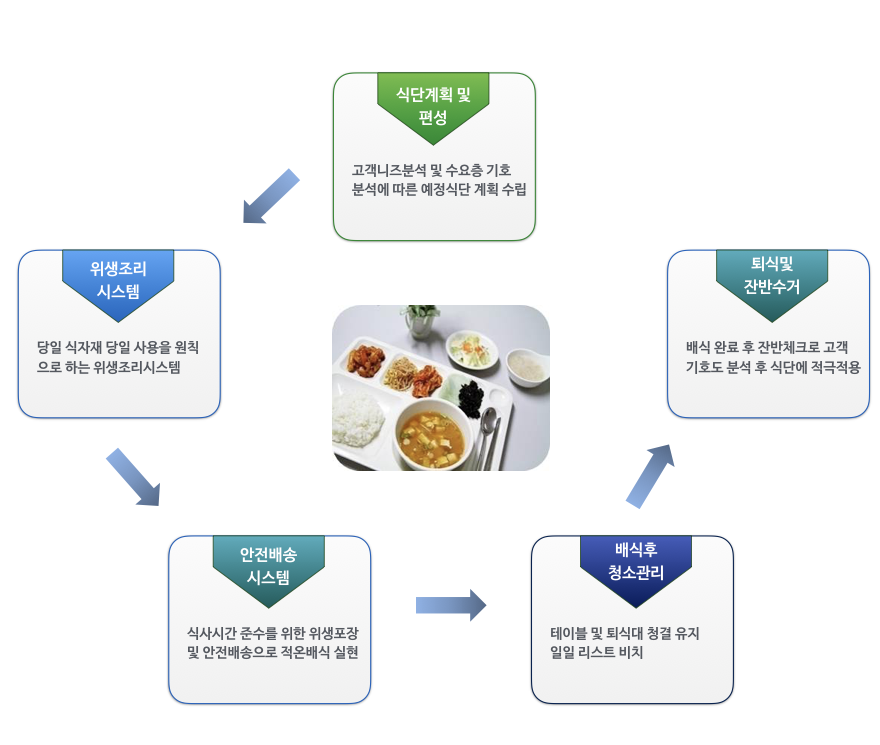 식단계획 및 편성

고객니즈분석 및 수요층 기호 분석에 따른 예정식단 계획 수립

위생조리 시스템

당일 식자재 당일 사용을 원칙으로 하는 위생조리시스템

안전배송 시스템

식사시간 준수를 위한 위생포장 및 안전배송으로 적온배식 실현

배식후 청소관리

테이블 및 퇴식대 청결 유지 일일 리스트 비치

퇴식및 잔반수거

배식 완료 후 잔반체크로 고객 기호도 분석 후 식단에 적극적용